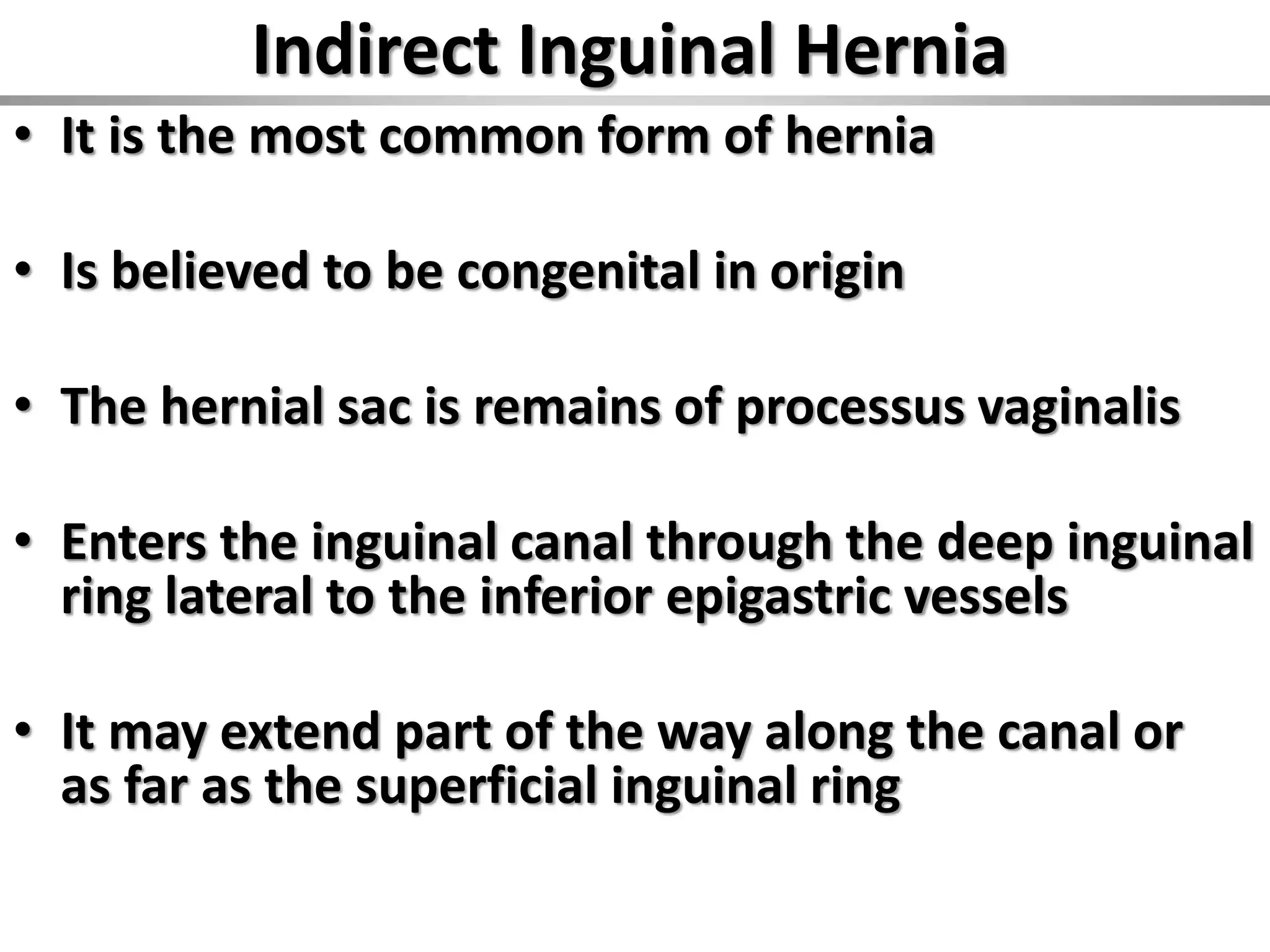 Indirect Inguinal Hernia

• It is the most common form of hernia

• Is believed to be congenital in origin

• The hernial sac is remains of processus vaginalis

• Enters the inguinal canal through the deep inguinal ring lateral to the inferior epigastric vessels

• It may extend part of the way along the canal or as far as the superficial inguinal ring